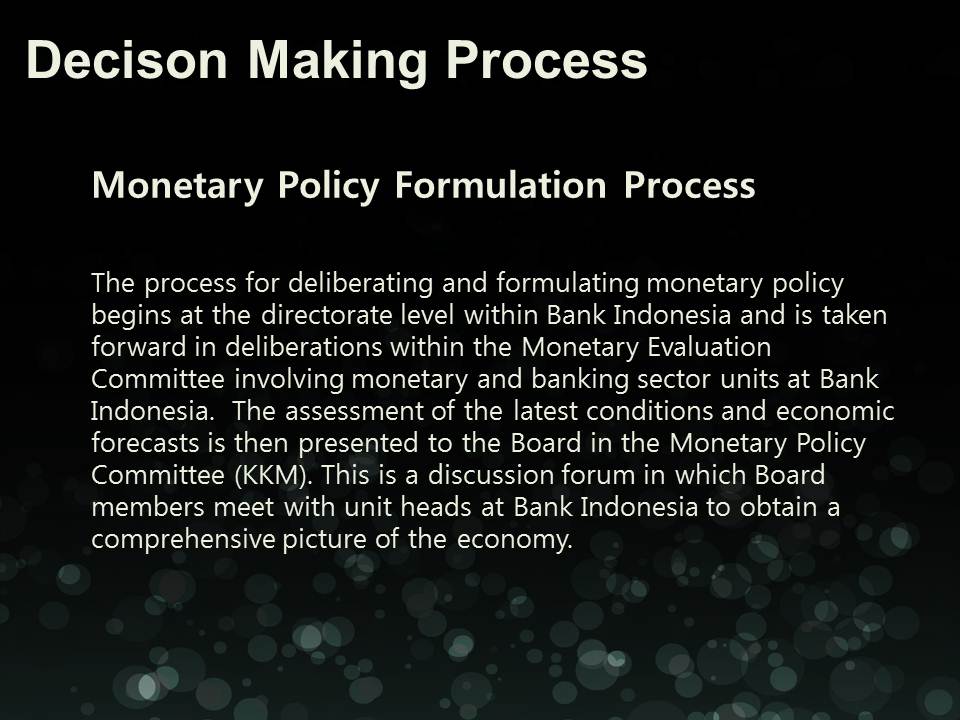 Decison Making Process

Monetary Policy Formulation Process

The process for deliberating and formulating monetary policy begins at the directorate level within Bank Indonesia and is taken forward in deliberations within the Monetary Evaluation Committee involving monetary and banking sector units at Bank Indonesia.  The assessment of the latest conditions and economic forecasts is then presented to the Board in the Monetary Policy Committee (KKM). This is a discussion forum in which Board members meet with unit heads at Bank Indonesia to obtain a comprehensive picture of the economy.